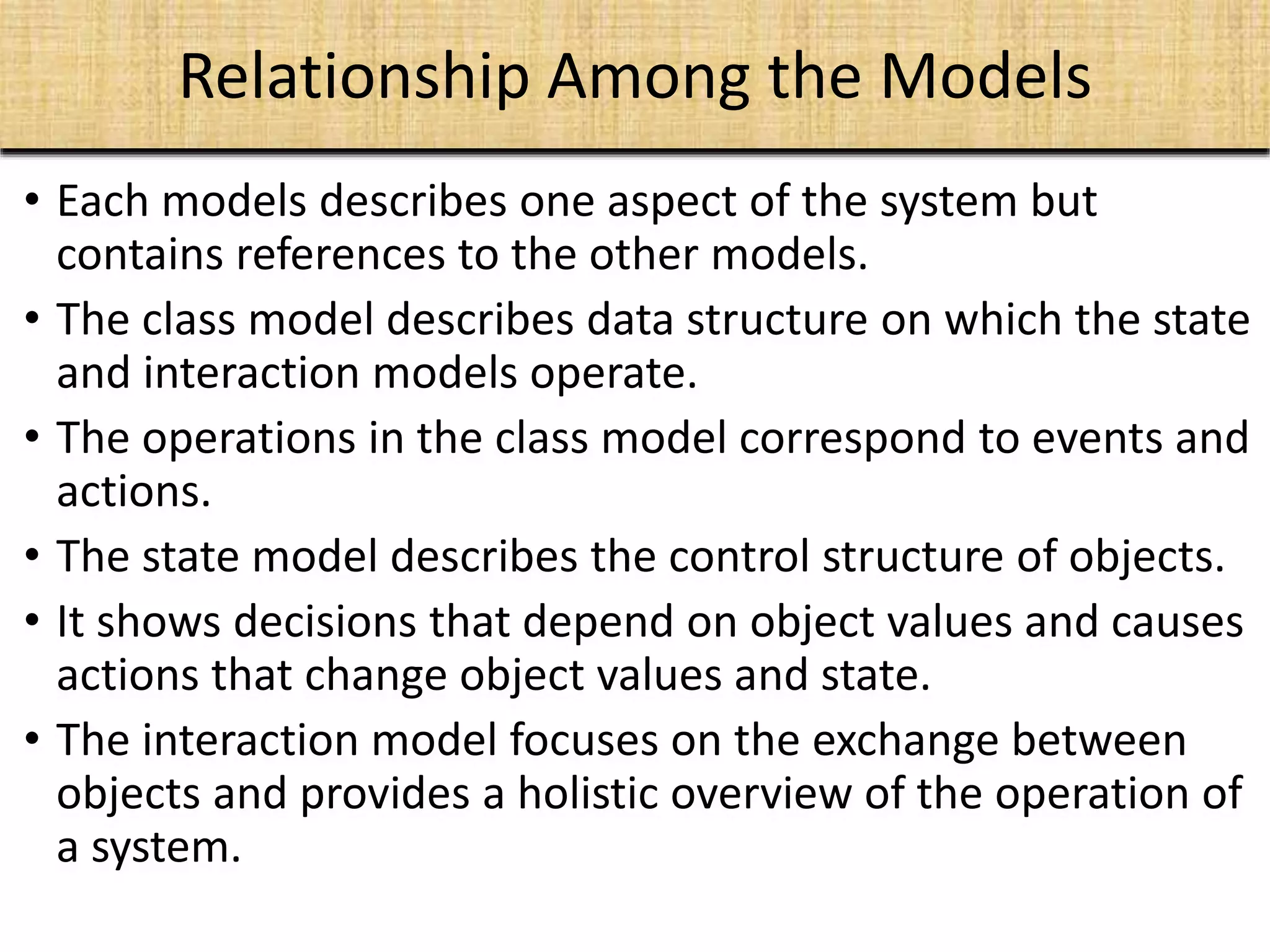 Relationship Among the Models

• Each models describes one aspect of the system but contains references to the other models.
• The class model describes data structure on which the state and interaction models operate.
• The operations in the class model correspond to events and actions.
• The state model describes the control structure of objects.
• It shows decisions that depend on object values and causes actions that change object values and state.
• The interaction model focuses on the exchange between objects and provides a holistic overview of the operation of a system.